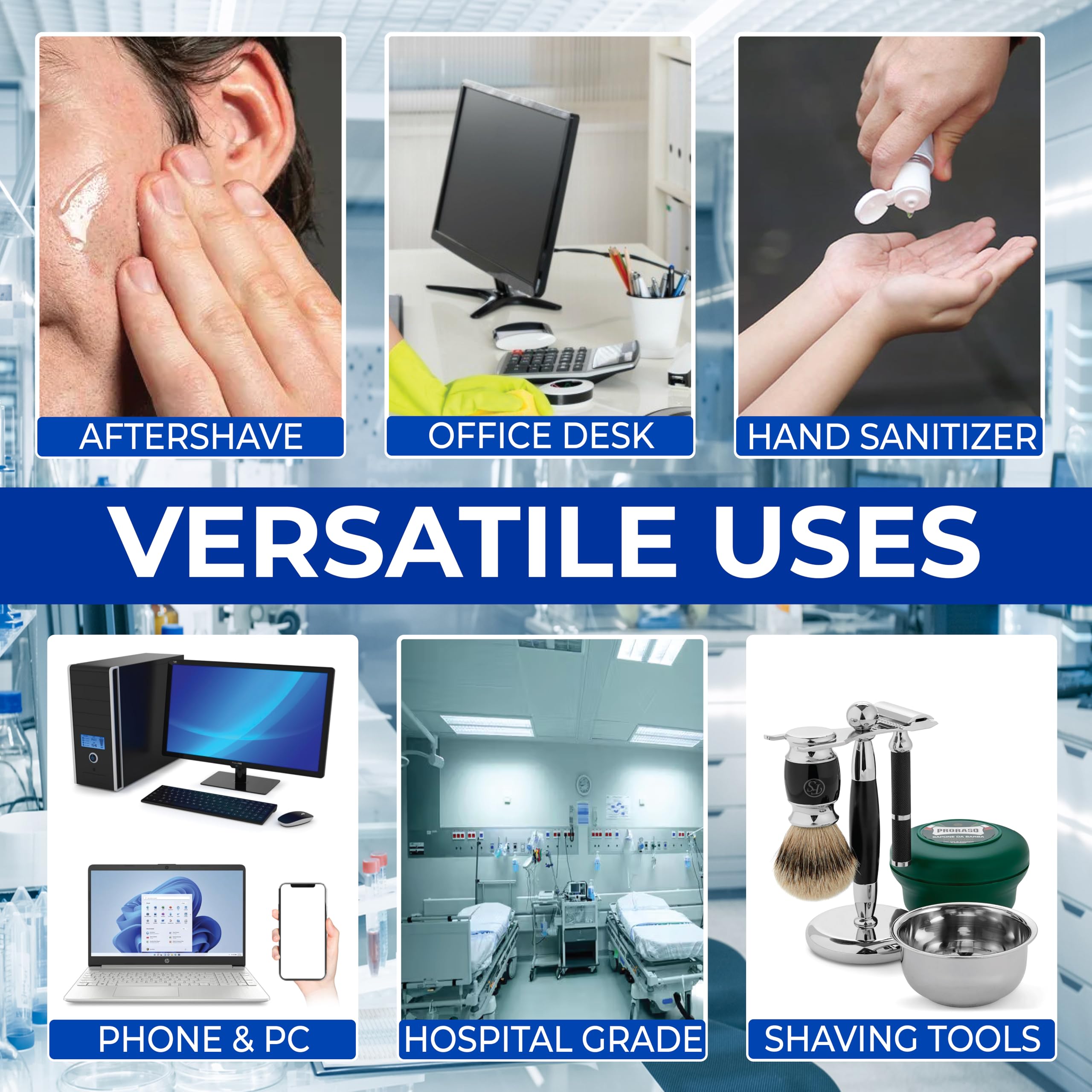 AFTERSHAVE

OFFICE DESK

HAND SANITIZER

VERSATILE USES

PRORASO

SAPONE DA BARBA

PHONE & PC

HOSPITAL GRADE

SHAVING TOOLS